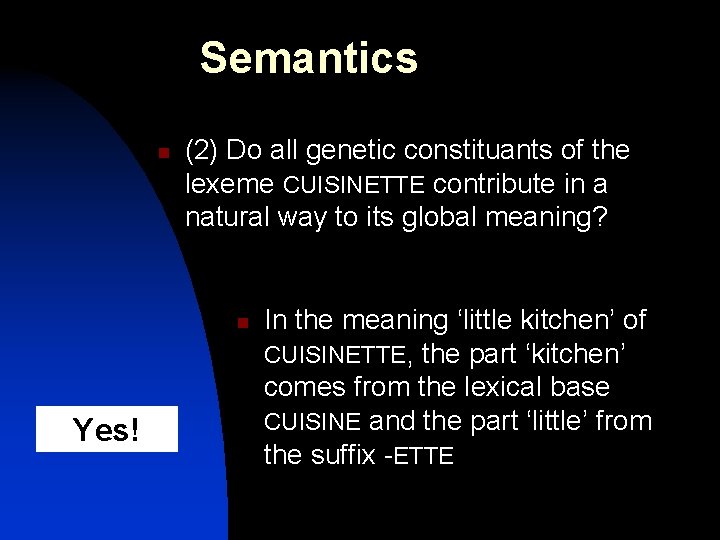 Semantics

(2) Do all genetic constituants of the lexeme CUISINETTE contribute in a natural way to its global meaning?

In the meaning ‘little kitchen’ of CUISINETTE, the part ‘kitchen’ comes from the lexical base CUISINE and the part ‘little’ from the suffix -ETTE

Yes!